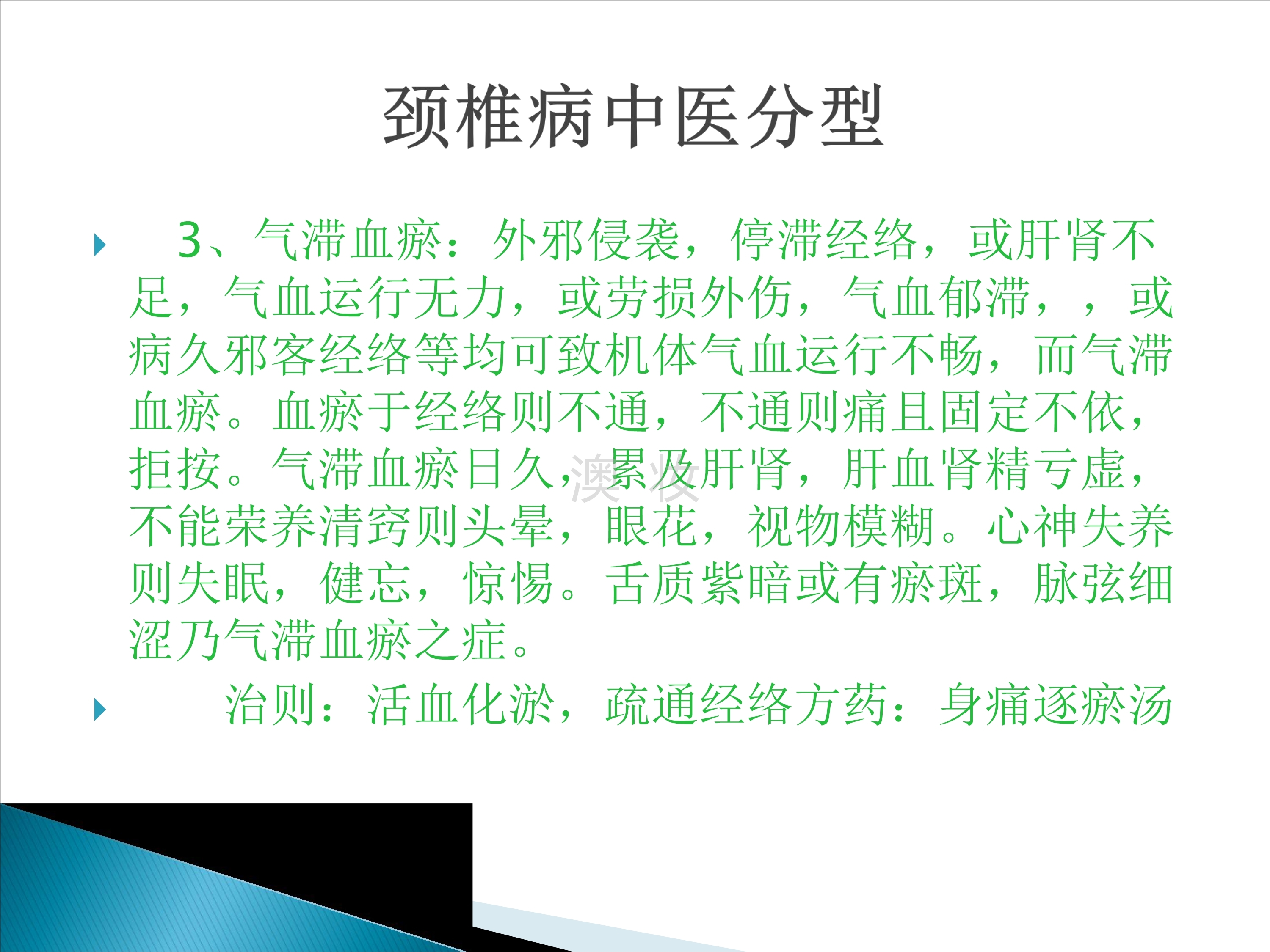 颈椎病中医分型

3、气滞血瘀：外邪侵袭，停滞经络，或肝肾不足，气血运行无力，或劳损外伤，气血郁滞，，或病久邪客经络等均可致机体气血运行不畅，而气滞血瘀。血瘀于经络则不通，不通则痛且固定不依，拒按。气滞血瘀日久，累及肝肾，肝血肾精亏虚，不能荣养清窍则头晕，眼花，视物模糊。心神失养则失眠，健忘，惊惕。舌质紫暗或有瘀斑，脉弦细涩乃气滞血瘀之症。

治则：活血化淤，疏通经络方药：身痛逐瘀汤

澳妆